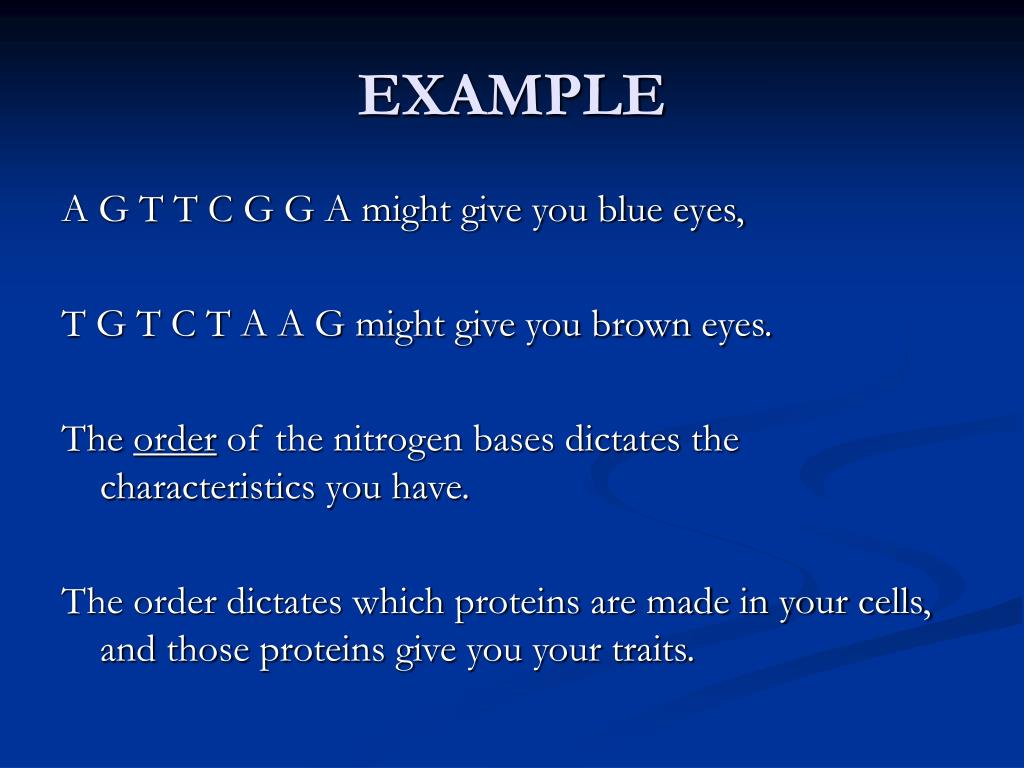 EXAMPLE

A G T T C G G A might give you blue eyes,

T G T C T A A G might give you brown eyes.

The order of the nitrogen bases dictates the characteristics you have.

The order dictates which proteins are made in your cells, and those proteins give you your traits.